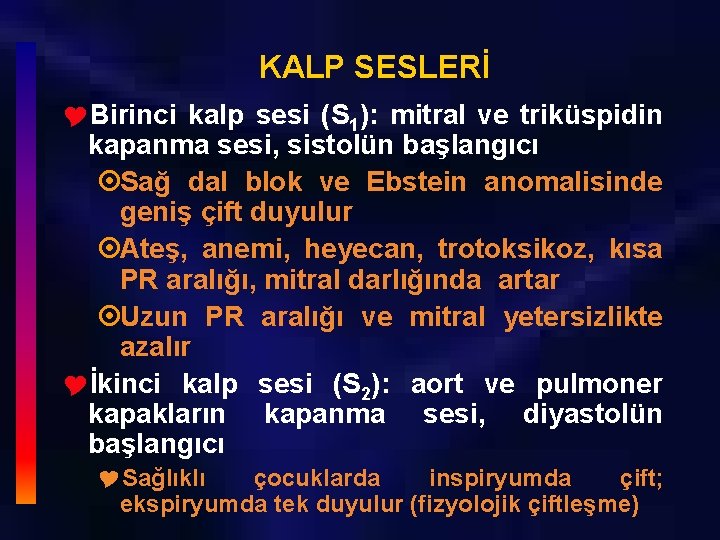 KALP SESLERİ

Birinci kalp sesi ($S_1$): mitral ve triküspidin kapanma sesi, sistolün başlangıcı

Sağ dal blok ve Ebstein anomalisinde geniş çift duyulur

Ateş, anemi, heyecan, trotoksikoz, kısa PR aralığı, mitral darlığında artar

Uzun PR aralığı ve mitral yetersizlikte azalır

İkinci kalp sesi ($S_2$): aort ve pulmoner kapakların kapanma sesi, diyastolün başlangıcı

Sağlıklı çocuklarda inspiryumda çift; ekspiryumda tek duyulur (fizyolojik çiftleşme)